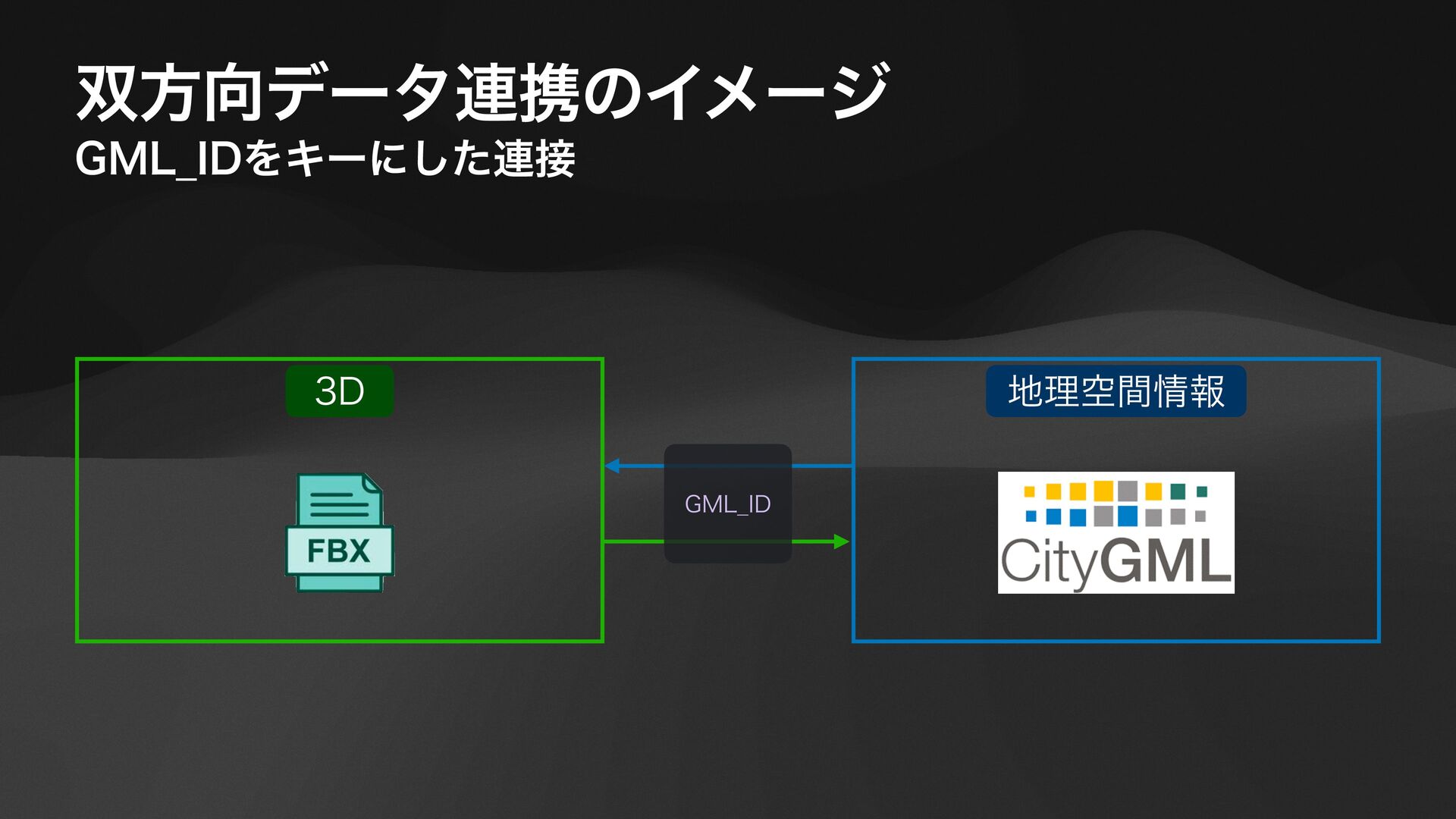 双方向データ連携のイメージ
GML_IDをキーにした連接

3D

FBX

GML_ID

地理空間情報

CityGML